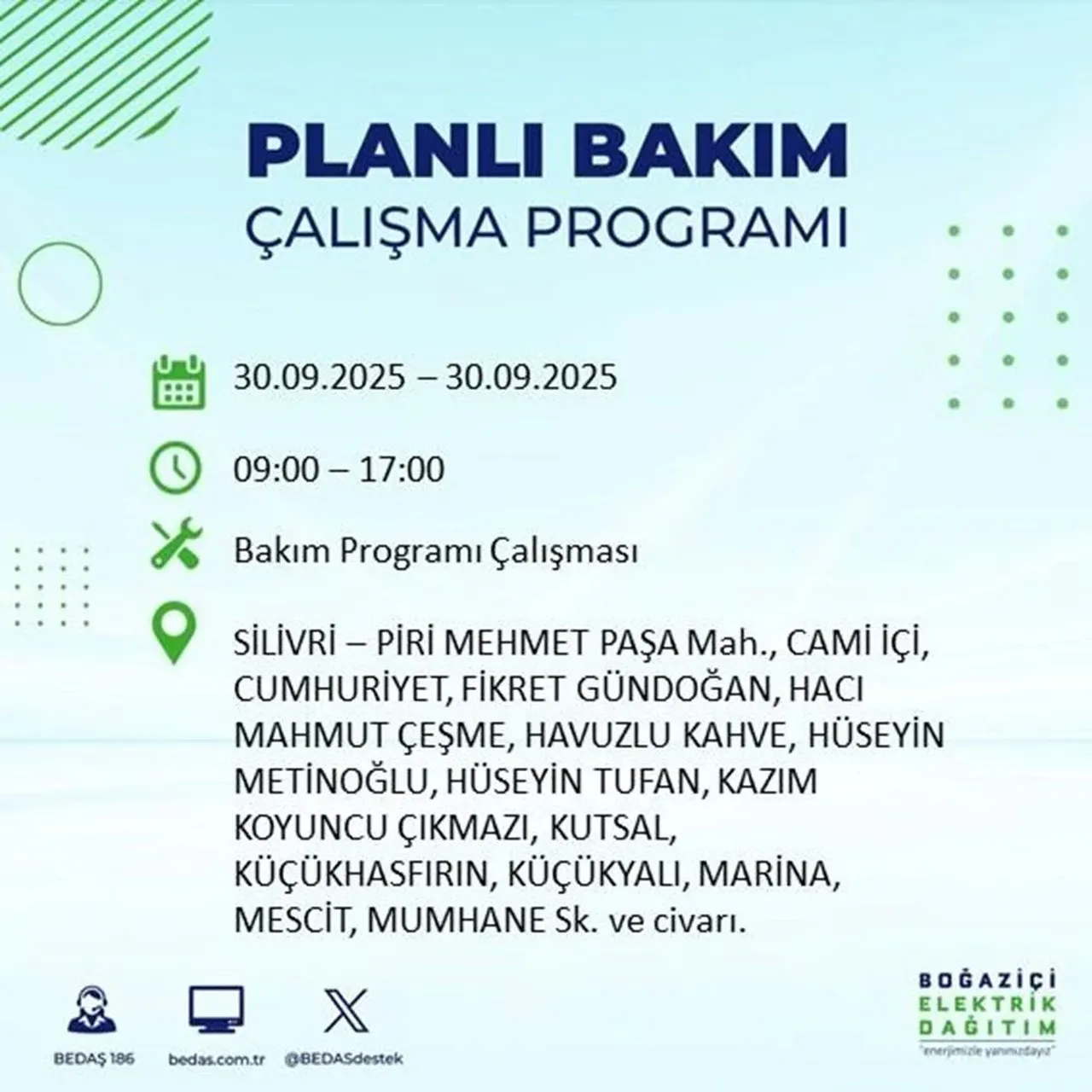 PLANLI BAKIM
ÇALIŞMA PROGRAMI

30.09.2025 – 30.09.2025

09:00 – 17:00

Bakım Programı Çalışması

SİLİVRİ – PİRİ MEHMET PAŞA Mah., CAMİ İÇİ, CUMHURİYET, FİKRET GÜNDOĞAN, HACI MAHMUT ÇEŞME, HAVUZLU KAHVE, HÜSEYİN METİNOĞLU, HÜSEYİN TUFAN, KAZIM KOYUNCU ÇIKMAZI, KUTSAL, KÜÇÜKHASFIRIN, KÜÇÜKYALI, MARİNA, MESCİT, MUMHANE Sk. ve civarı.

BEDAŞ 186
bedas.com.tr
@BEDASdestek

BOĞAZİÇİ
ELEKTRİK
DAĞITIM
"enerjimizle yanınızdayız"